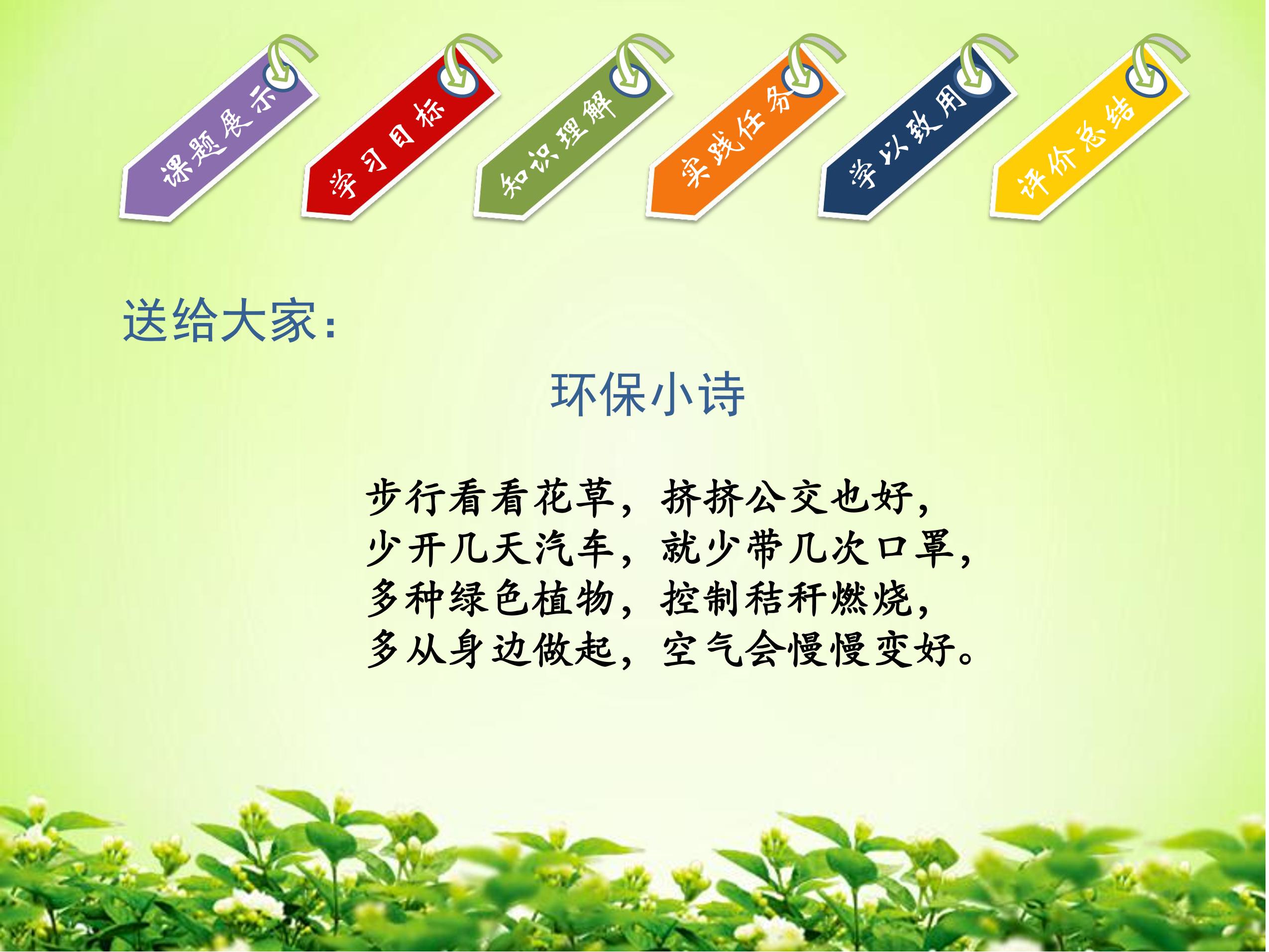 课题展示

学习目标

知识理解

实践任务

学以致用

评价总结

送给大家：

环保小诗

步行看看花草，挤挤公交也好，
少开几天汽车，就少带几次口罩，
多种绿色植物，控制秸秆燃烧，
多从身边做起，空气会慢慢变好。